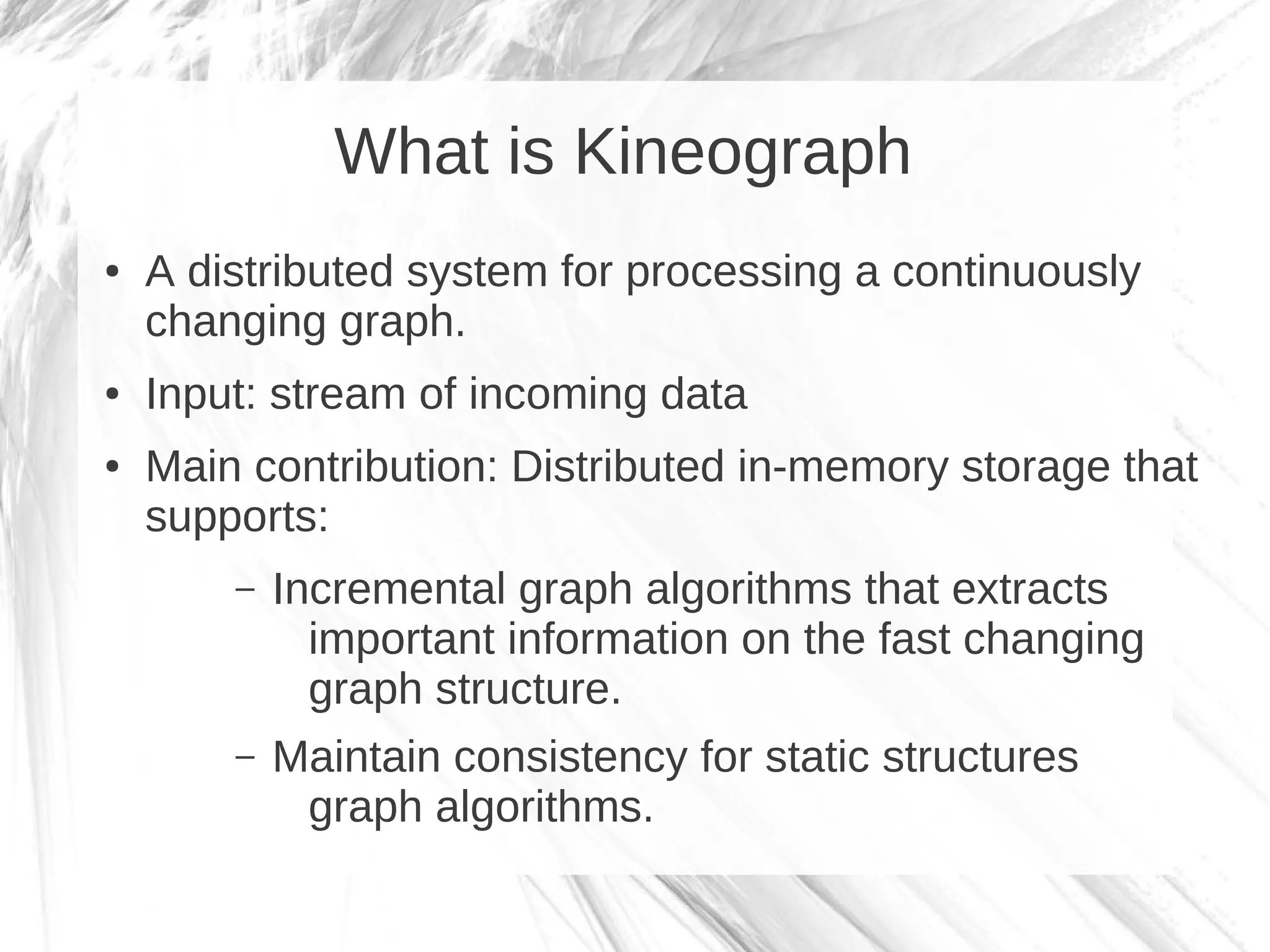 What is Kineograph

• A distributed system for processing a continuously changing graph.

• Input: stream of incoming data

• Main contribution: Distributed in-memory storage that supports:

– Incremental graph algorithms that extracts important information on the fast changing graph structure.

– Maintain consistency for static structures graph algorithms.